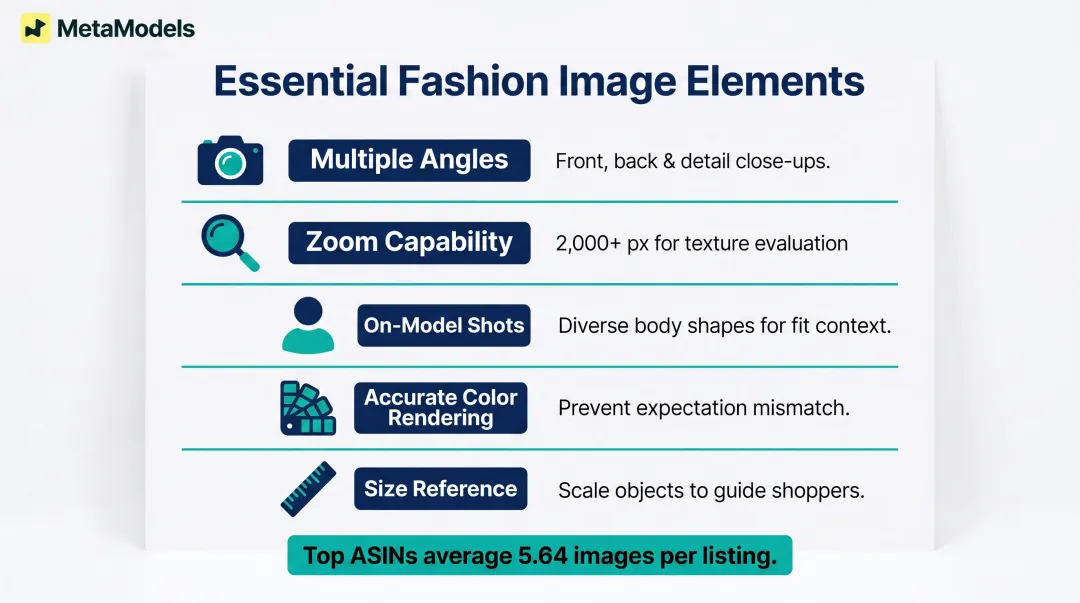 MetaModels

Essential Fashion Image Elements

Multiple Angles
Front, back & detail close-ups.

Zoom Capability
2,000+ px for texture evaluation

On-Model Shots
Diverse body shapes for fit context.

Accurate Color Rendering
Prevent expectation mismatch.

Size Reference
Scale objects to guide shoppers.

Top ASINs average 5.64 images per listing.